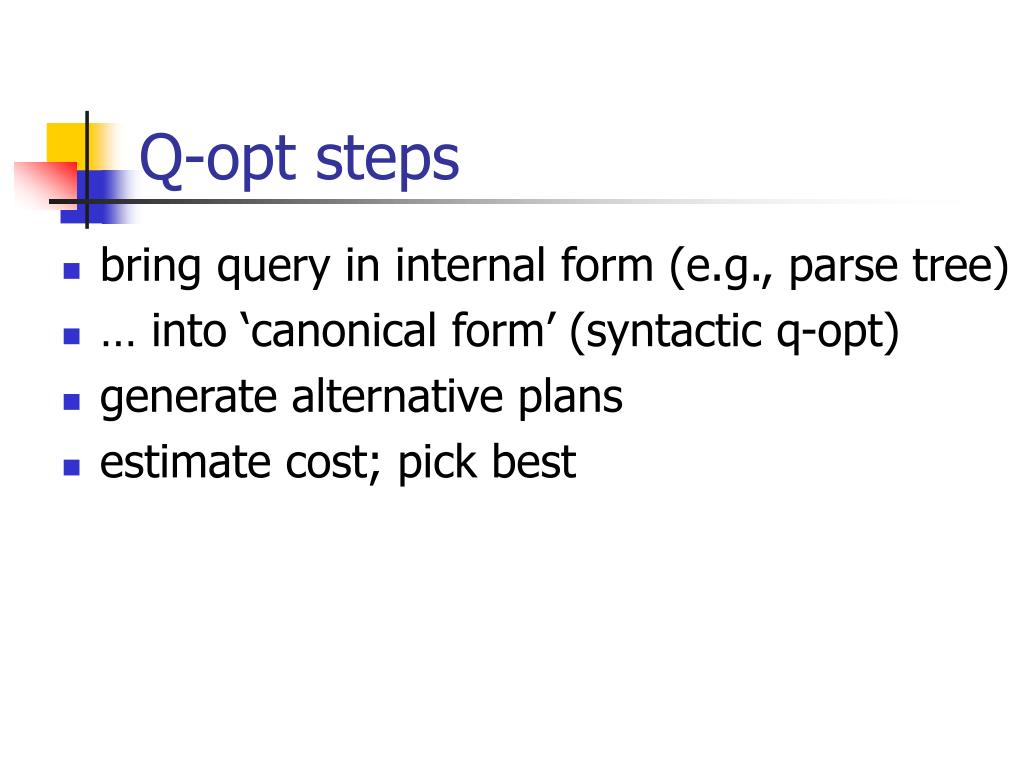 Q-opt steps

- bring query in internal form (e.g., parse tree)
- … into ‘canonical form’ (syntactic q-opt)
- generate alternative plans
- estimate cost; pick best